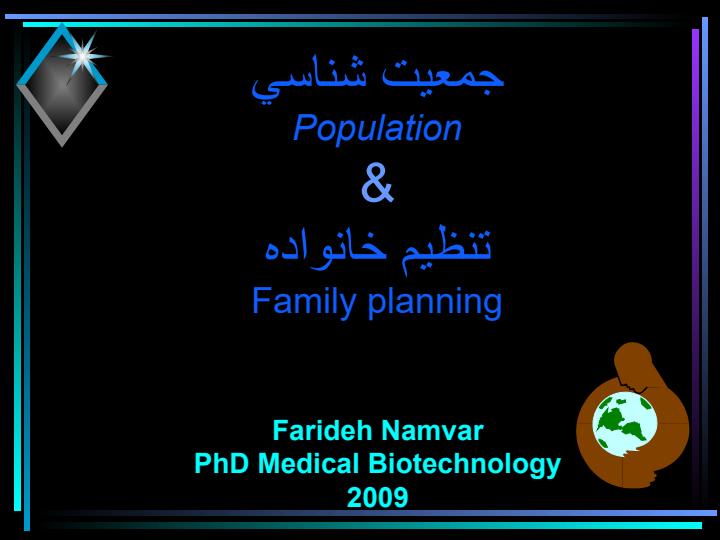 جمعيت شناسي
Population
&
تنظيم خانواده
Family planning

Farideh Namvar
PhD Medical Biotechnology
2009